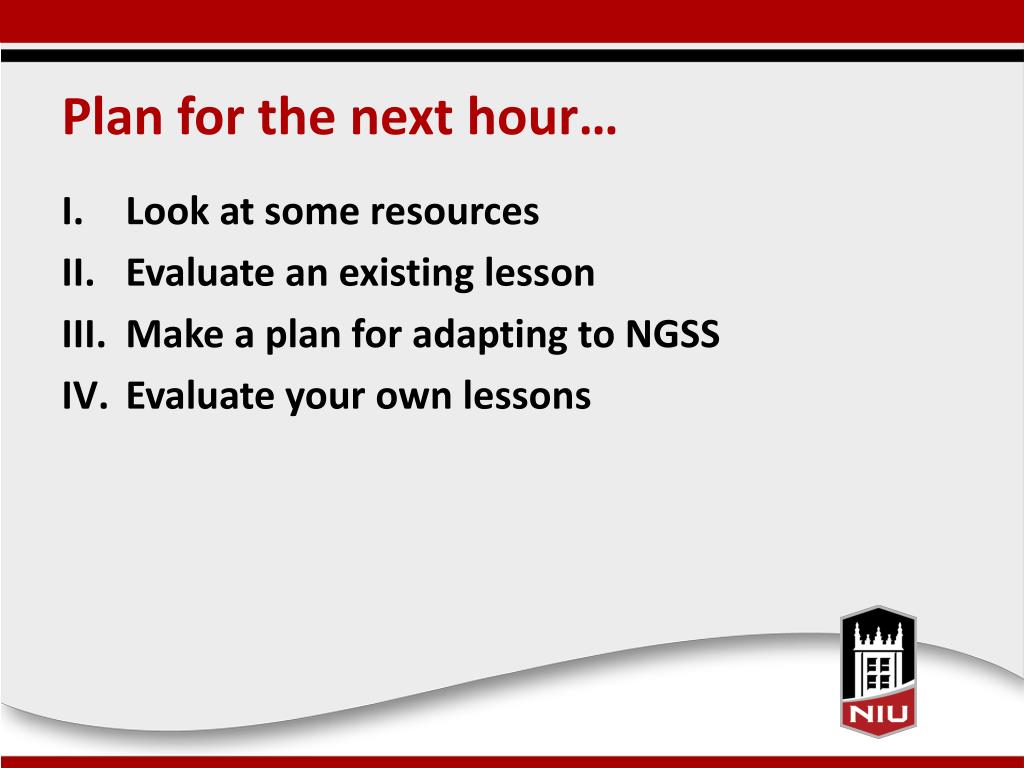 Plan for the next hour…

I. Look at some resources
II. Evaluate an existing lesson
III. Make a plan for adapting to NGSS
IV. Evaluate your own lessons

NIU